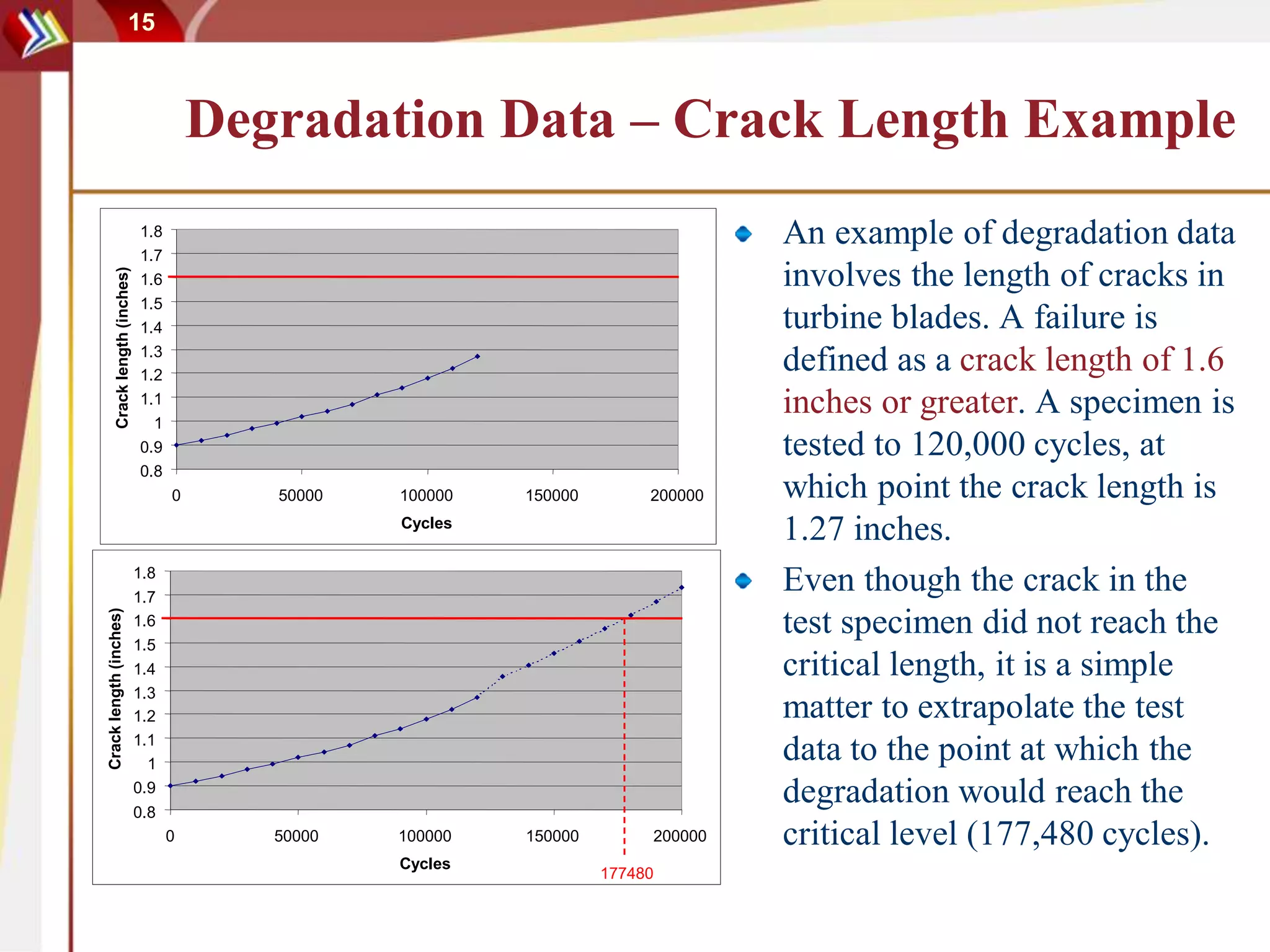 15

Degradation Data – Crack Length Example

1.8
1.7
1.6
1.5
1.4
1.3
1.2
1.1
1
0.9
0.8
Crack length (inches)
0
50000
100000
150000
200000
Cycles

1.8
1.7
1.6
1.5
1.4
1.3
1.2
1.1
1
0.9
0.8
Crack length (inches)
0
50000
100000
150000
200000
Cycles
177480

An example of degradation data involves the length of cracks in turbine blades. A failure is defined as a crack length of 1.6 inches or greater. A specimen is tested to 120,000 cycles, at which point the crack length is 1.27 inches.

Even though the crack in the test specimen did not reach the critical length, it is a simple matter to extrapolate the test data to the point at which the degradation would reach the critical level (177,480 cycles).